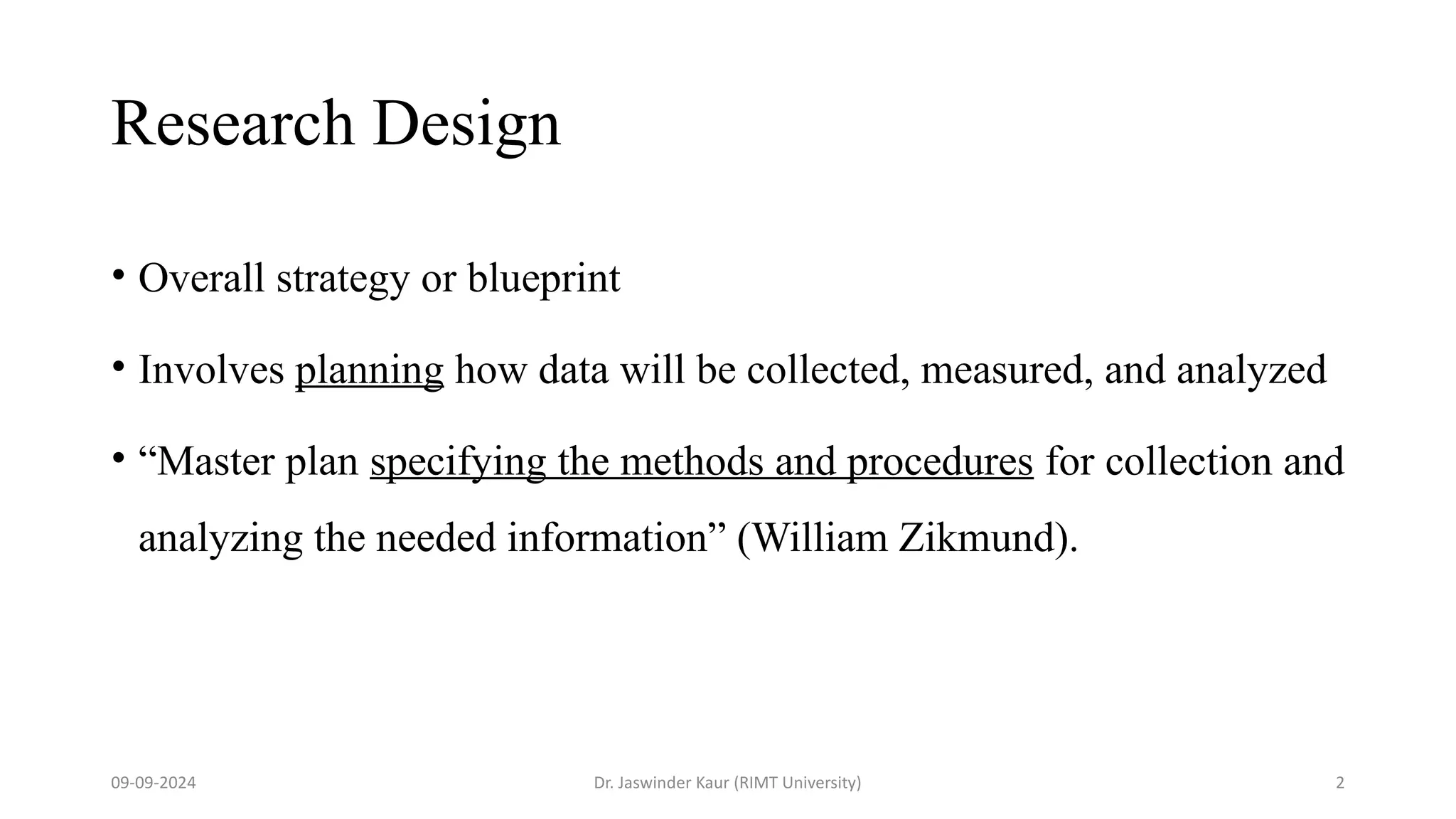 Research Design

• Overall strategy or blueprint

• Involves planning how data will be collected, measured, and analyzed

• “Master plan specifying the methods and procedures for collection and analyzing the needed information” (William Zikmund).

09-09-2024

Dr. Jaswinder Kaur (RIMT University)

2